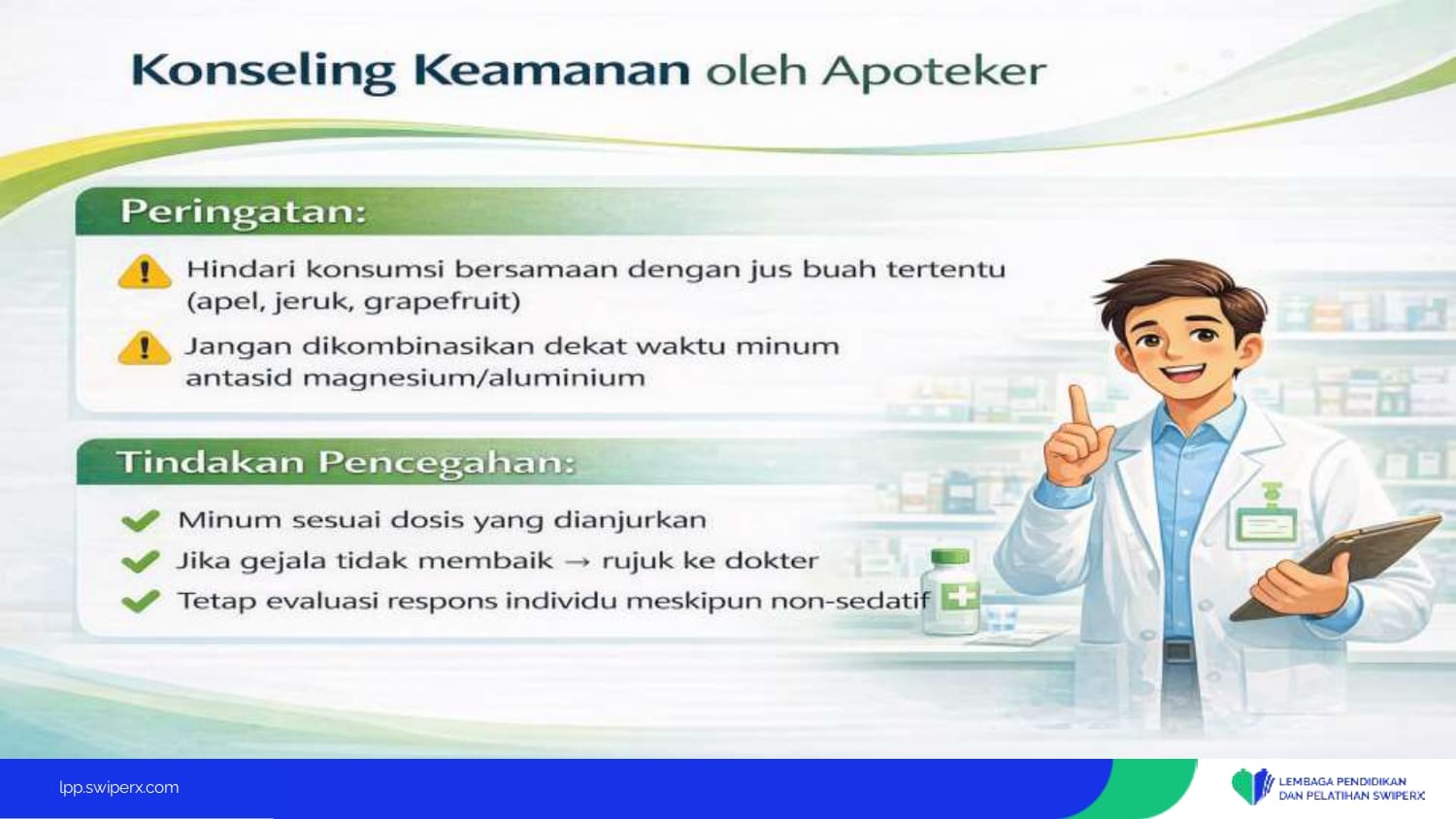 Konseling Keamanan oleh Apoteker

Peringatan:

Hindari konsumsi bersamaan dengan jus buah tertentu (apel, jeruk, grapefruit)

Jangan dikombinasikan dekat waktu minum antasid magnesium/aluminium

Tindakan Pencegahan:

Minum sesuai dosis yang dianjurkan

Jika gejala tidak membaik → rujuk ke dokter

Tetap evaluasi respons individu meskipun non-sedatif

lpp.swiperx.com

LEMBAGA PENDIDIKAN DAN PELATIHAN SWIPERX